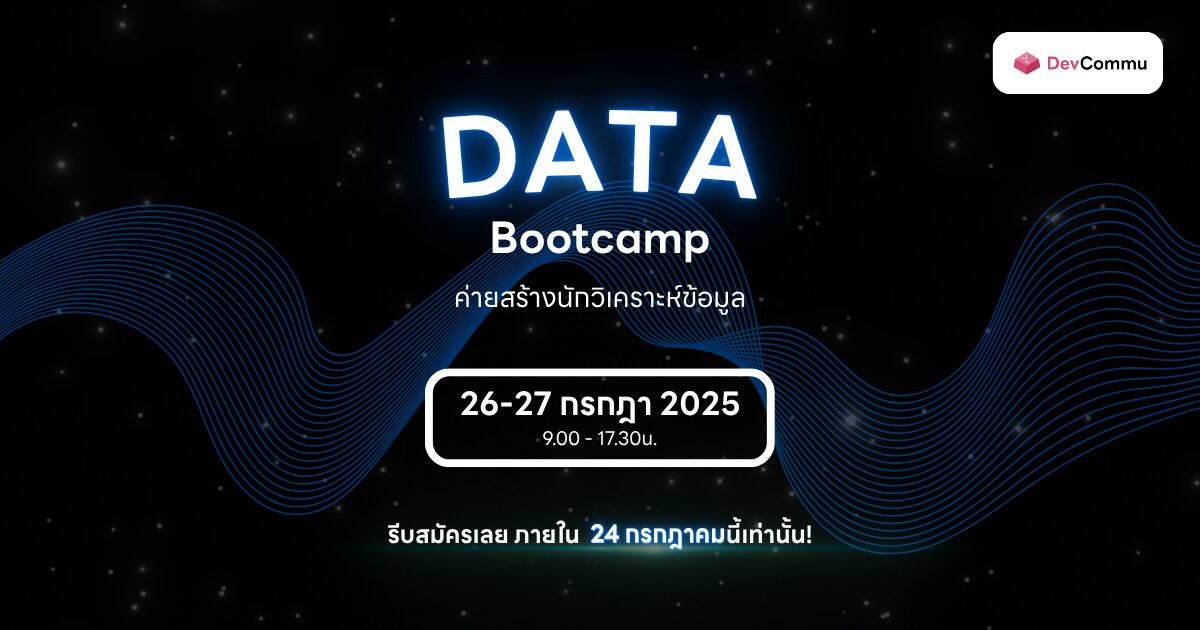 DevCommu

DATA
Bootcamp
ค่ายสร้างนักวิเคราะห์ข้อมูล

26-27 กรกฎา 2025
9.00 - 17.30น.

รีบสมัครเลย ภายใน 24 กรกฎาคมนี้เท่านั้น!